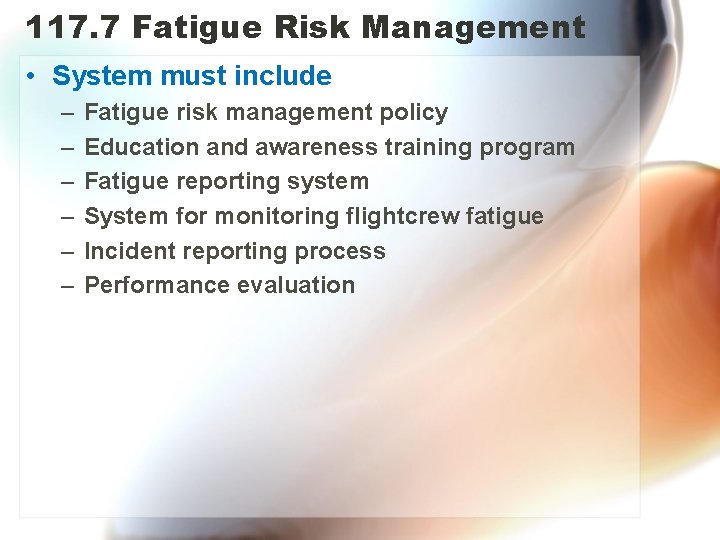 117.7 Fatigue Risk Management

• System must include
  – Fatigue risk management policy
  – Education and awareness training program
  – Fatigue reporting system
  – System for monitoring flightcrew fatigue
  – Incident reporting process
  – Performance evaluation